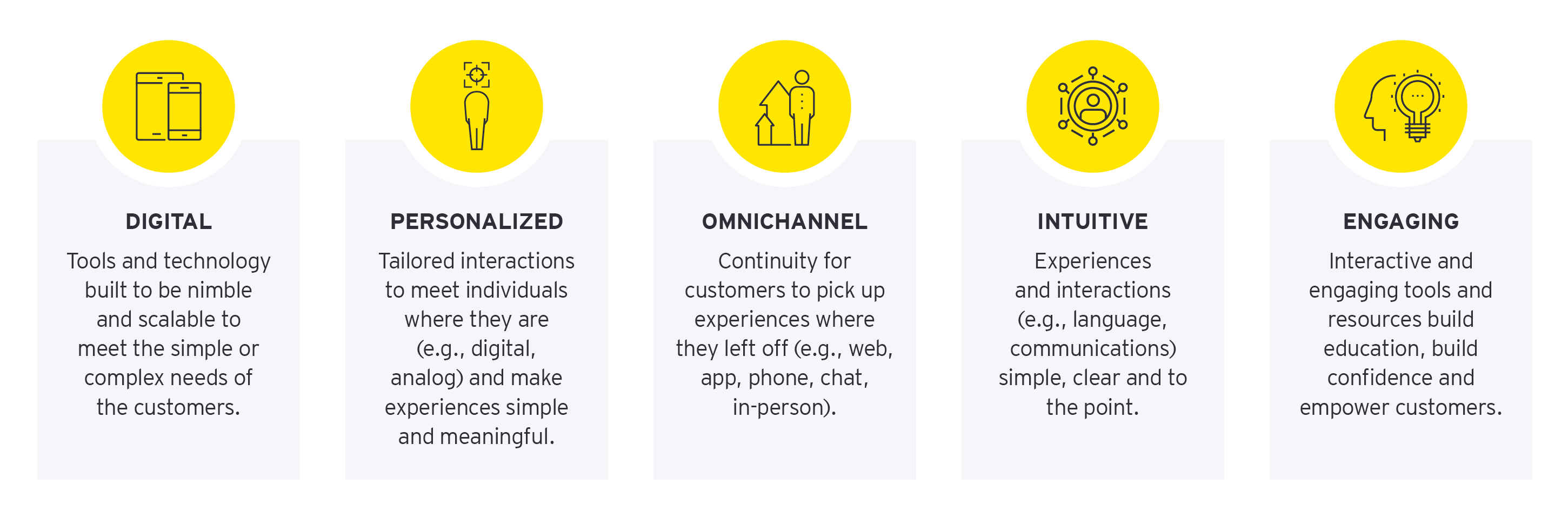 DIGITAL

Tools and technology built to be nimble and scalable to meet the simple or complex needs of the customers.

PERSONALIZED

Tailored interactions to meet individuals where they are (e.g., digital, analog) and make experiences simple and meaningful.

OMNICHANNEL

Continuity for customers to pick up experiences where they left off (e.g., web, app, phone, chat, in-person).

INTUITIVE

Experiences and interactions (e.g., language, communications) simple, clear and to the point.

ENGAGING

Interactive and engaging tools and resources build education, build confidence and empower customers.